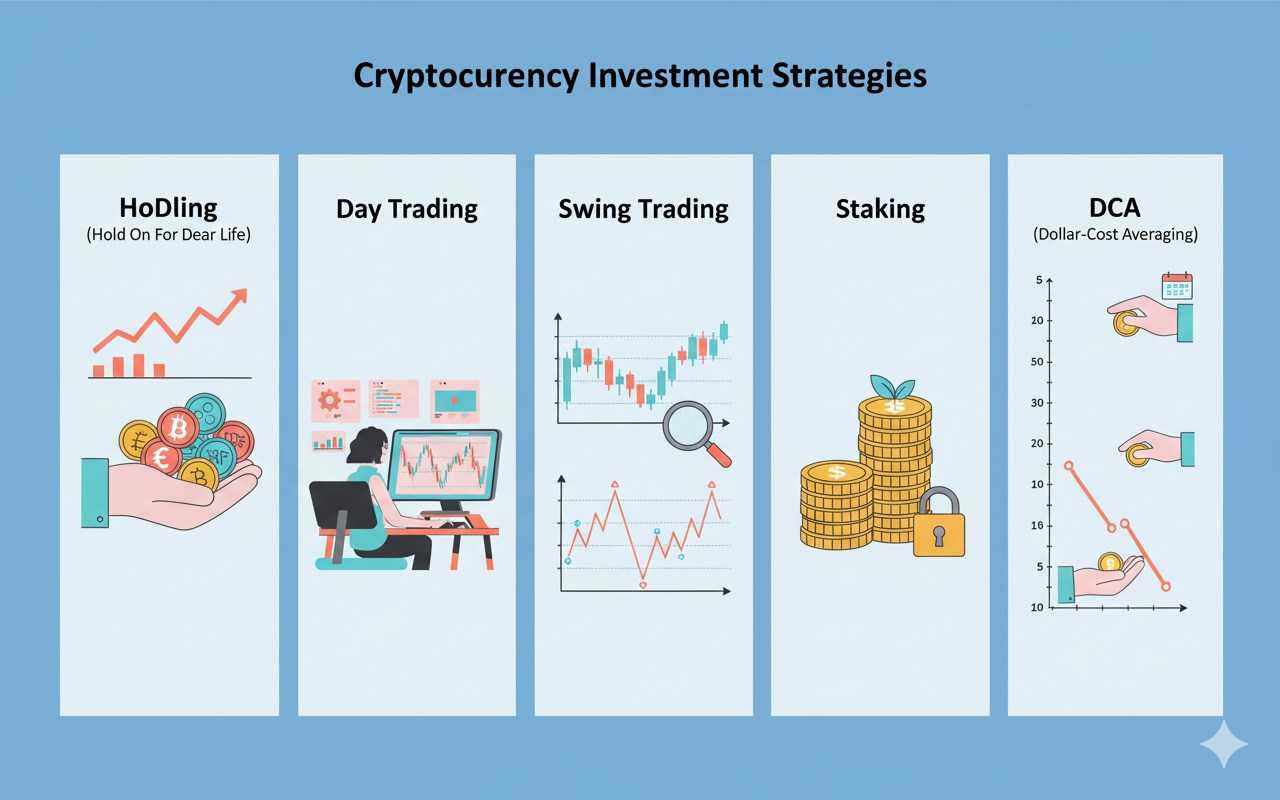 Cryptocurency Investment Strategies

HoDling
(Hold On For Dear Life)

Day Trading

Swing Trading

Staking

DCA
(Dollar-Cost Averaging)

5
20
50
30
20
10
16
5
10